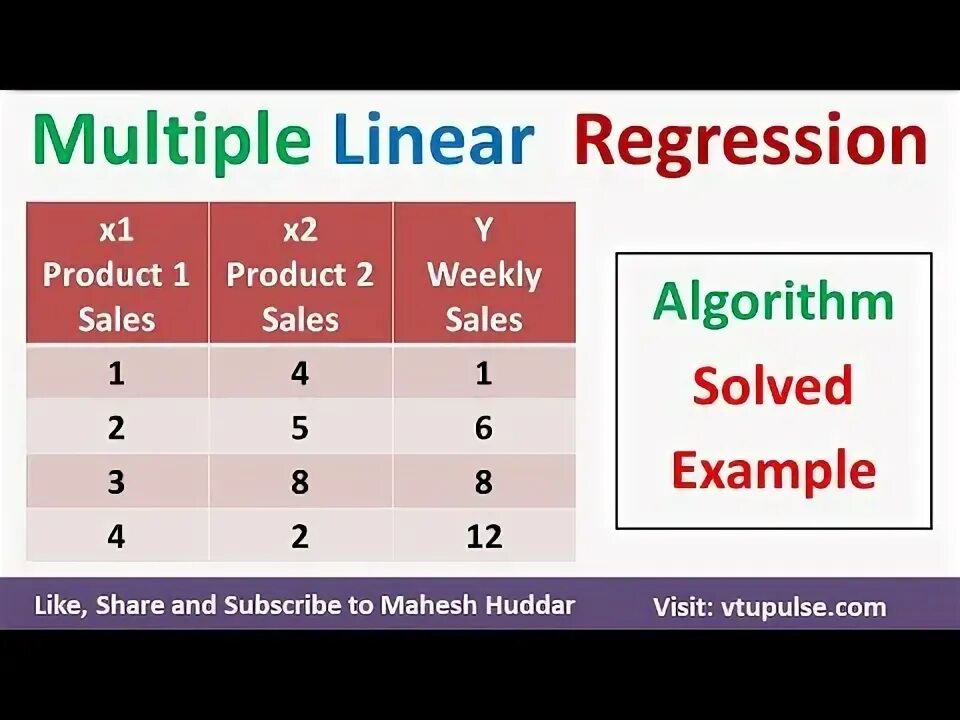 Multiple Linear Regression

| x1 Product 1 Sales | x2 Product 2 Sales | Y Weekly Sales |
|---|---|---|
| 1 | 4 | 1 |
| 2 | 5 | 6 |
| 3 | 8 | 8 |
| 4 | 2 | 12 |

Algorithm
Solved
Example

Like, Share and Subscribe to Mahesh Huddar

Visit: vtupulse.com